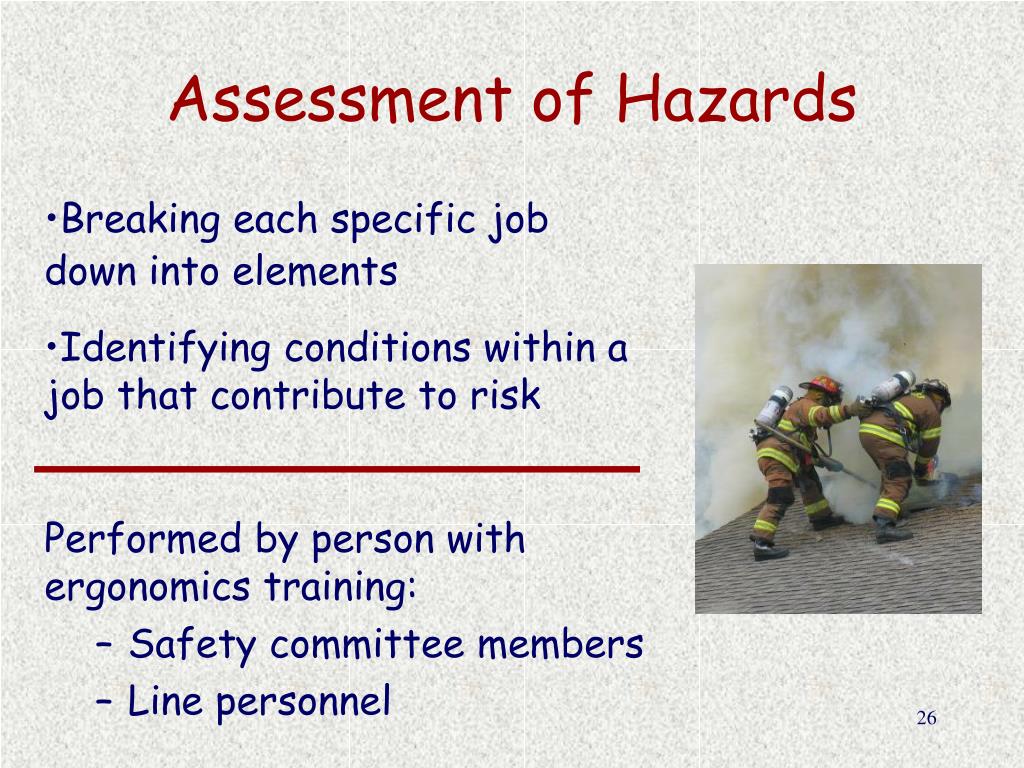 Assessment of Hazards

•Breaking each specific job down into elements

•Identifying conditions within a job that contribute to risk

Performed by person with ergonomics training:

– Safety committee members

– Line personnel

26